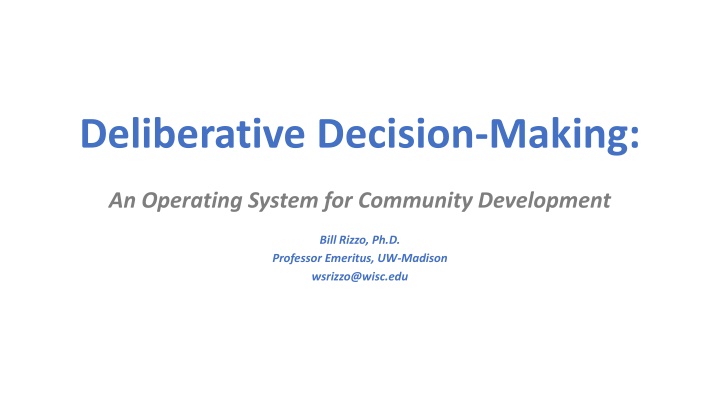 Deliberative Decision-Making:

An Operating System for Community Development

Bill Rizzo, Ph.D.
Professor Emeritus, UW-Madison
wsrizzo@wisc.edu